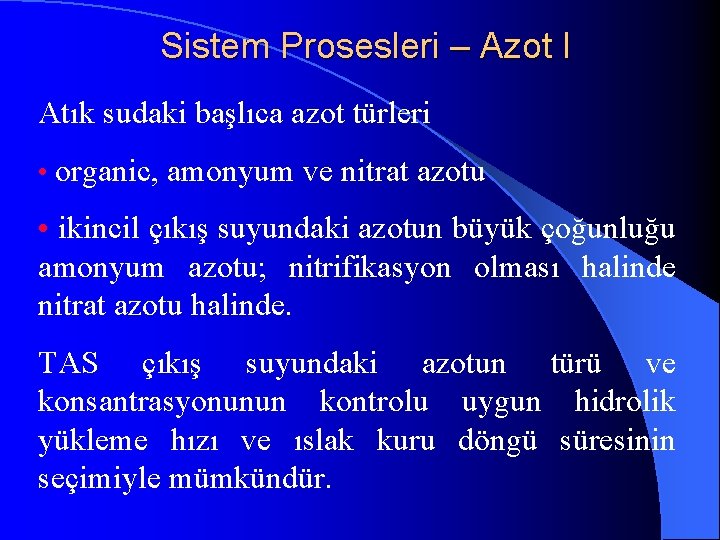 Sistem Prosesleri – Azot I

Atık sudaki başlıca azot türleri

• organic, amonyum ve nitrat azotu

• ikincil çıkış suyundaki azotun büyük çoğunluğu amonyum azotu; nitrifikasyon olması halinde nitrat azotu halinde.

TAS çıkış suyundaki azotun türü ve konsantrasyonunun kontrolu uygun hidrolik yükleme hızı ve ıslak kuru döngü süresinin seçimiyle mümkündür.